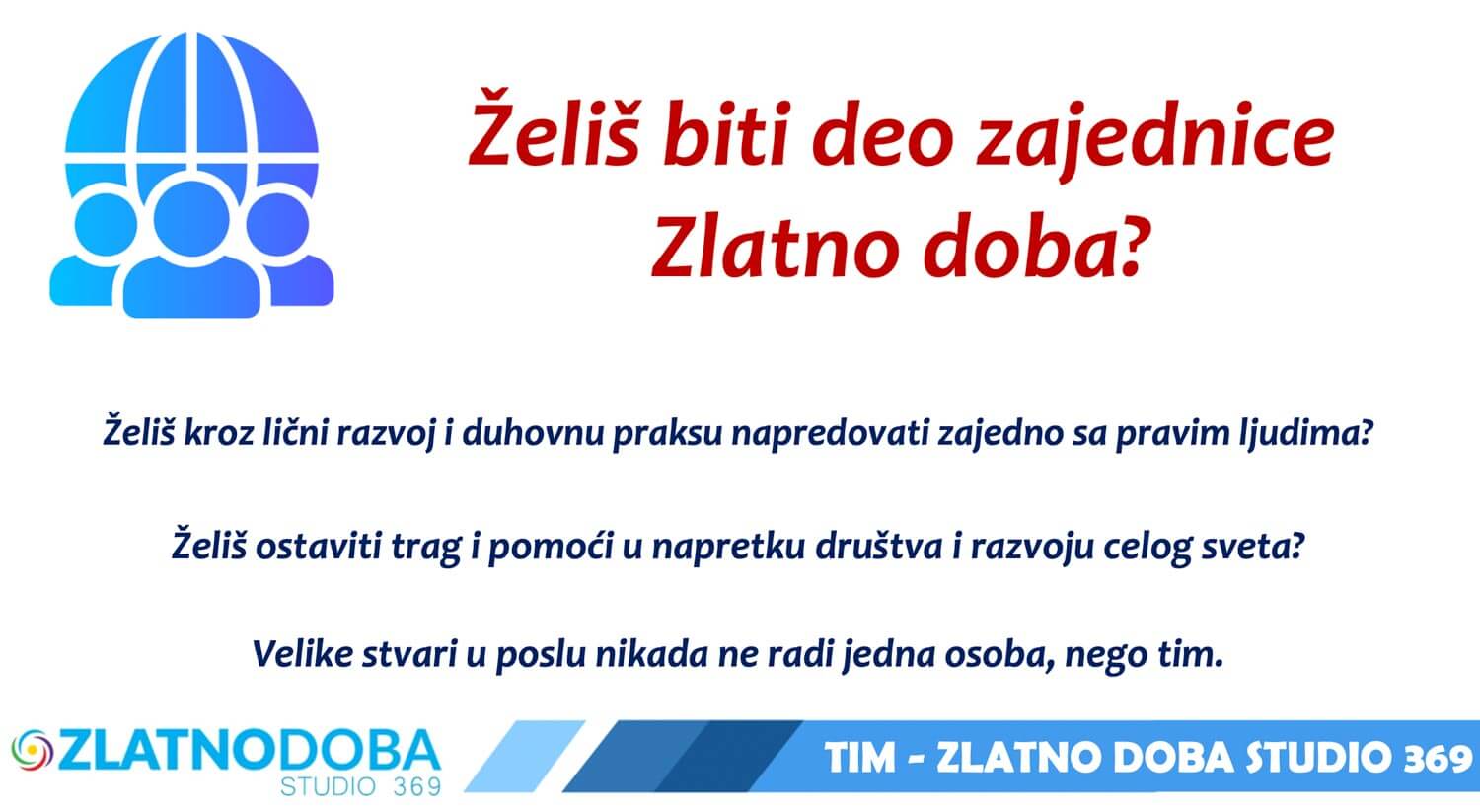 Želiš biti deo zajednice Zlatno doba?

Želiš kroz lični razvoj i duhovnu praksu napredovati zajedno sa pravim ljudima?

Želiš ostaviti trag i pomoći u napretku društva i razvoju celog sveta?

Velike stvari u poslu nikada ne radi jedna osoba, nego tim.

ZLATNODOBA
STUDIO 369

TIM - ZLATNO DOBA STUDIO 369